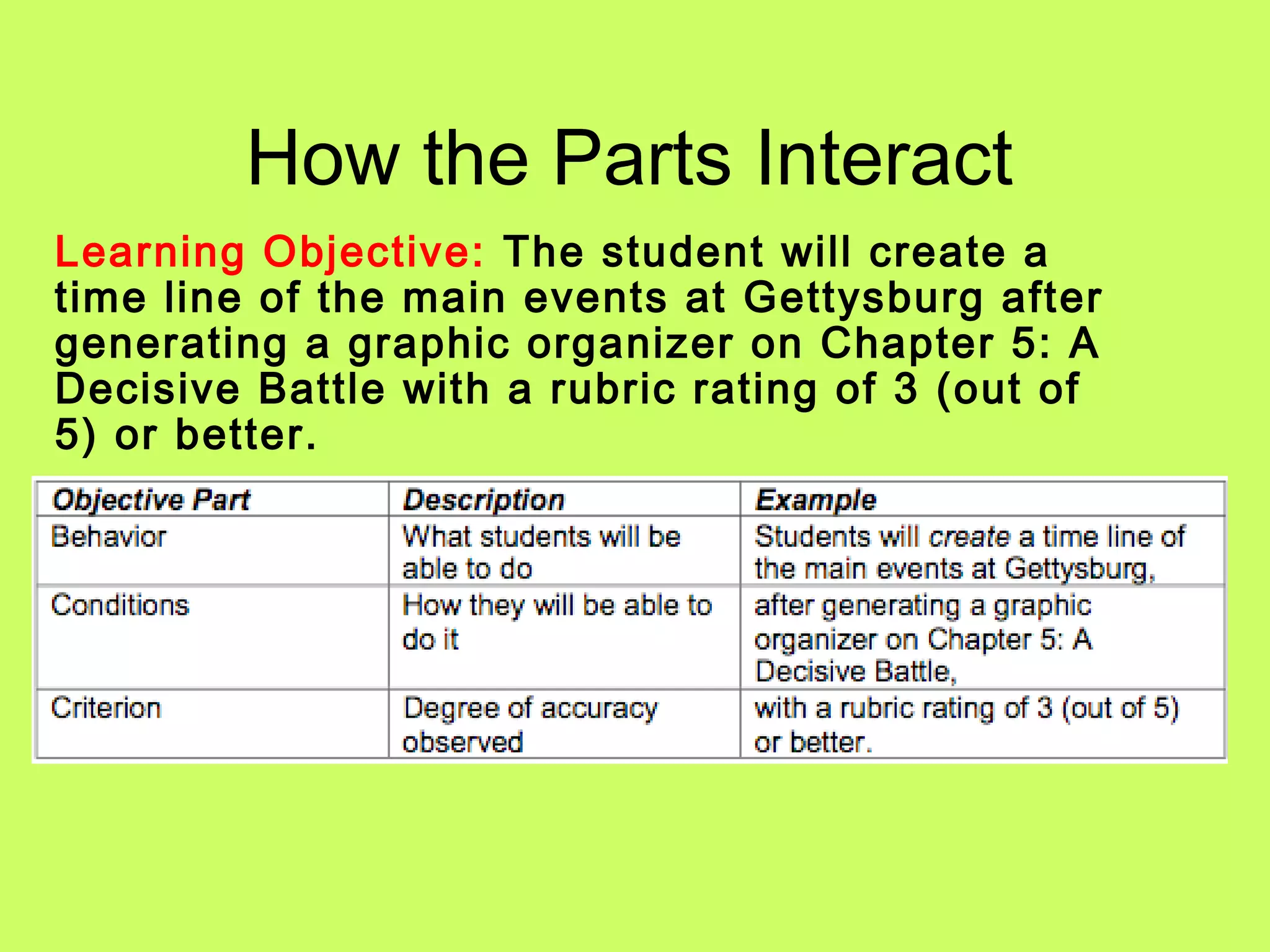 How the Parts Interact

Learning Objective: The student will create a time line of the main events at Gettysburg after generating a graphic organizer on Chapter 5: A Decisive Battle with a rubric rating of 3 (out of 5) or better.

| Objective Part | Description | Example |
|---|---|---|
| Behavior | What students will be able to do | Students will create a time line of the main events at Gettysburg, |
| Conditions | How they will be able to do it | after generating a graphic organizer on Chapter 5: A Decisive Battle, |
| Criterion | Degree of accuracy observed | with a rubric rating of 3 (out of 5) or better. |